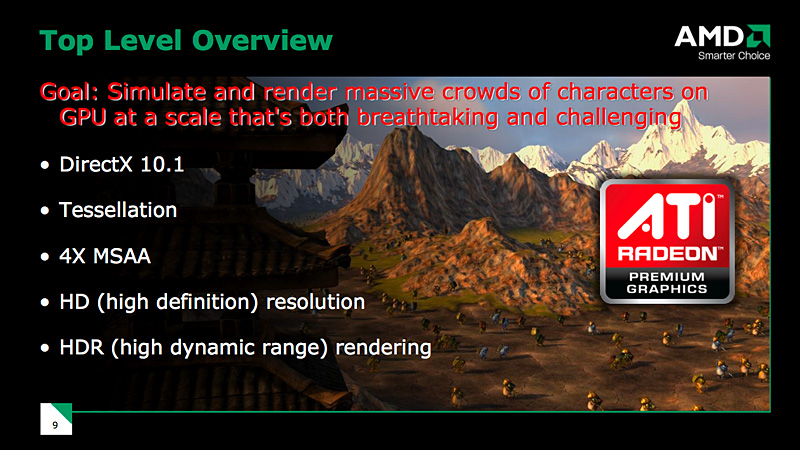 Top Level Overview

AMD
Smarter Choice

Goal: Simulate and render massive crowds of characters on GPU at a scale that's both breathtaking and challenging

• DirectX 10.1

• Tessellation

• 4X MSAA

• HD (high definition) resolution

• HDR (high dynamic range) rendering

ATI
RADEON
PREMIUM GRAPHICS

9